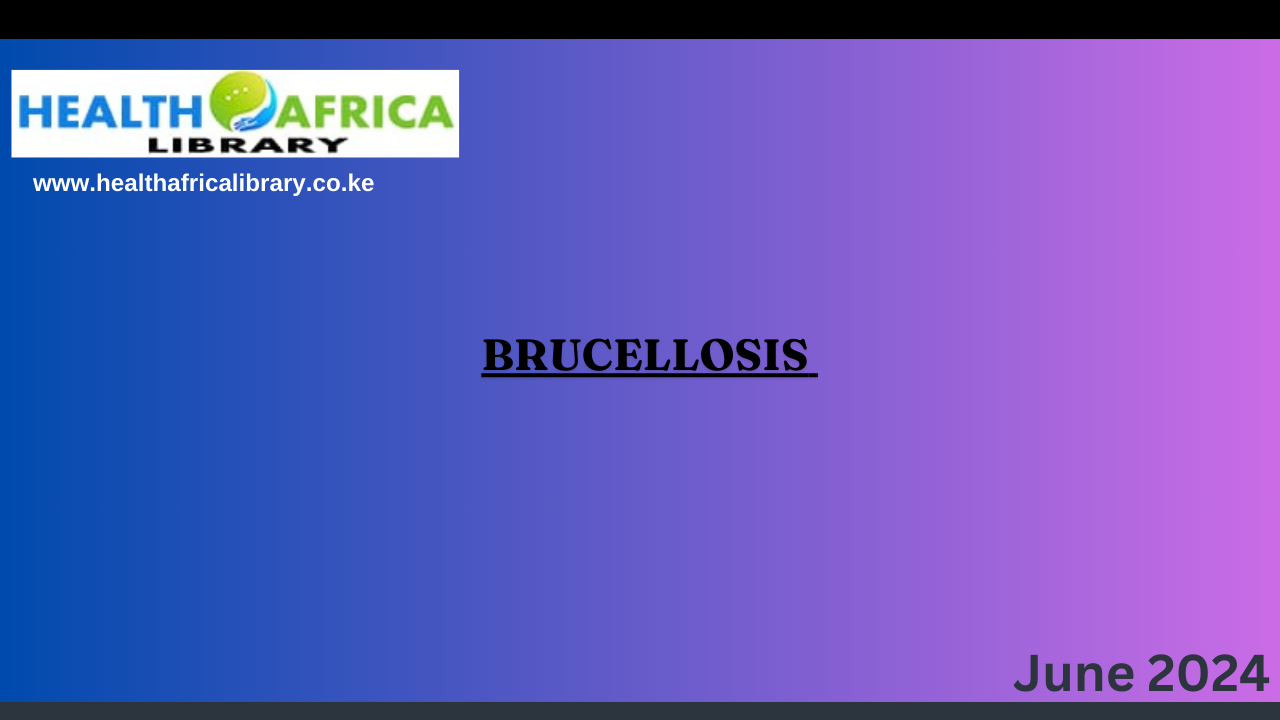 HEALTH AFRICA
LIBRARY

www.healthafricalibrary.co.ke

BRUCELLOSIS

June 2024